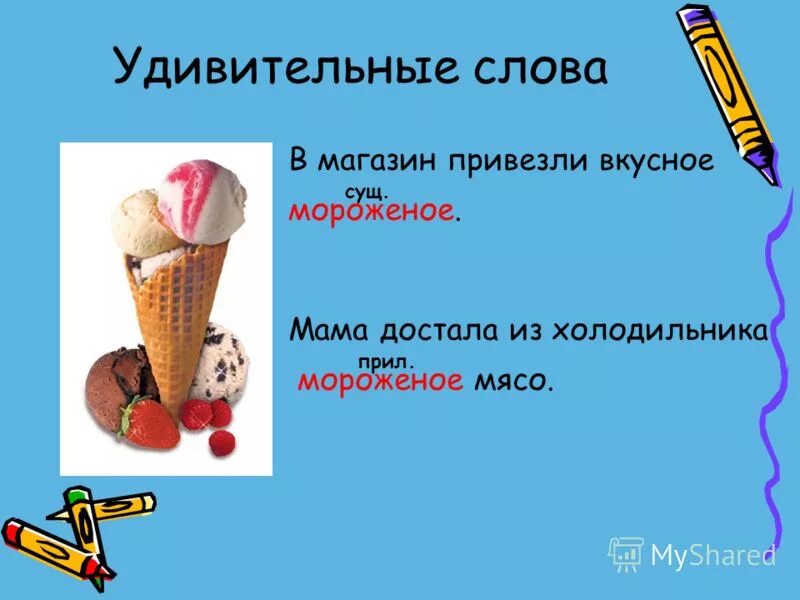 Удивительные слова

В магазин привезли вкусное
сущ.
мороженое.

Мама достала из холодильника
прил.
мороженое мясо.

MyShared